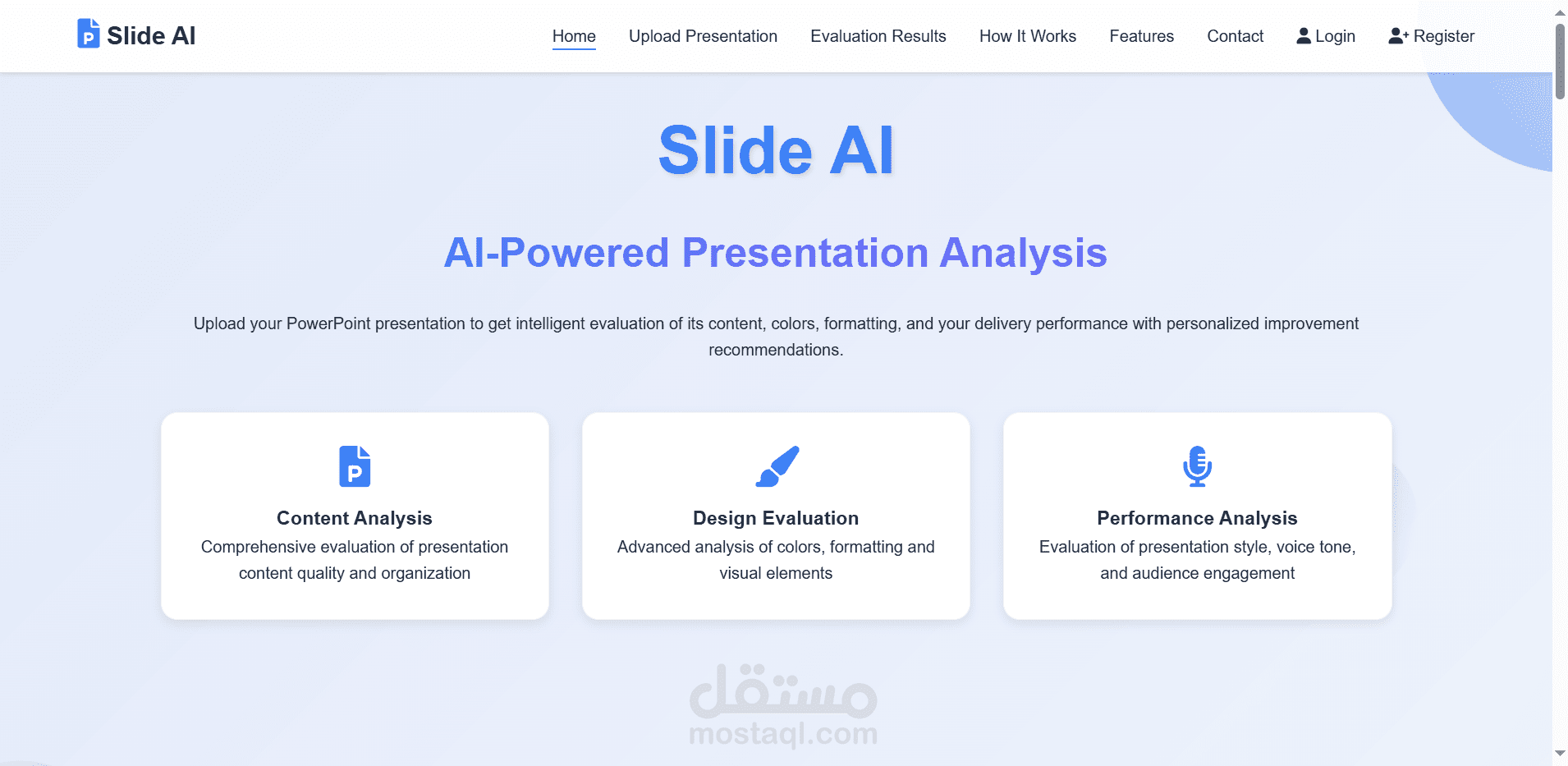 Slide AI

Home Upload Presentation Evaluation Results How It Works Features Contact Login Register

Slide AI

AI-Powered Presentation Analysis

Upload your PowerPoint presentation to get intelligent evaluation of its content, colors, formatting, and your delivery performance with personalized improvement recommendations.

Content Analysis
Comprehensive evaluation of presentation content quality and organization

Design Evaluation
Advanced analysis of colors, formatting and visual elements

Performance Analysis
Evaluation of presentation style, voice tone, and audience engagement

مستقل
mostaql.com